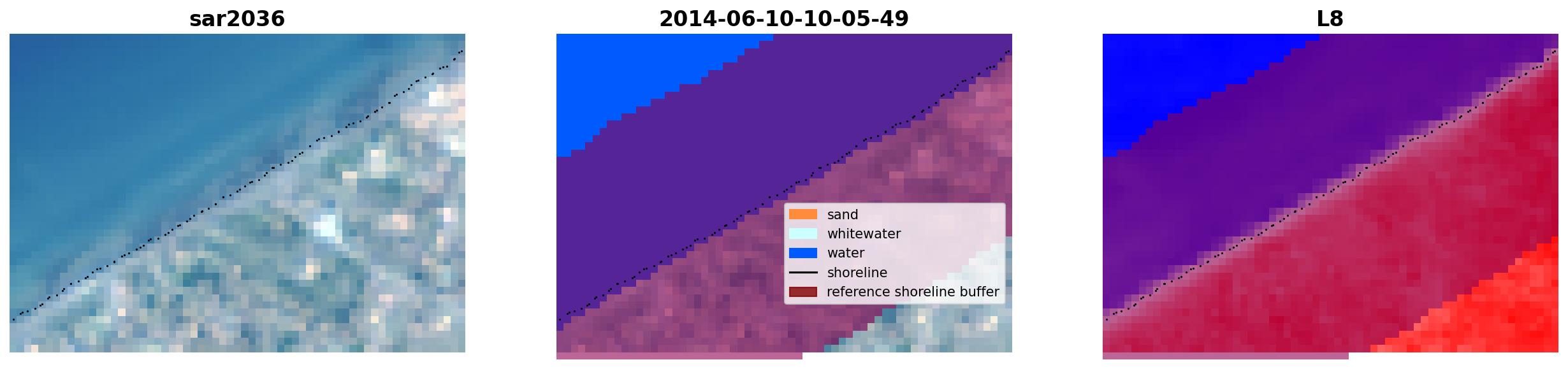 sar2036

2014-06-10-10-05-49

sand
whitewater
water
shoreline
reference shoreline buffer

L8